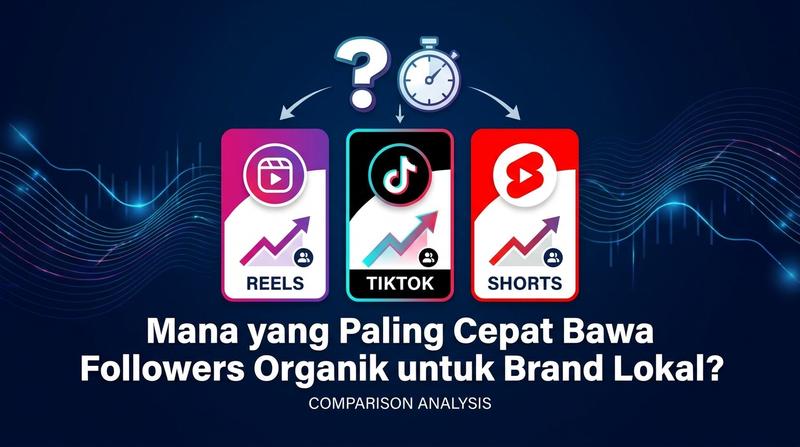 ?

REELS

TIKTOK

SHORTS

Mana yang Paling Cepat Bawa Followers Organik untuk Brand Lokal?

COMPARISON ANALYSIS